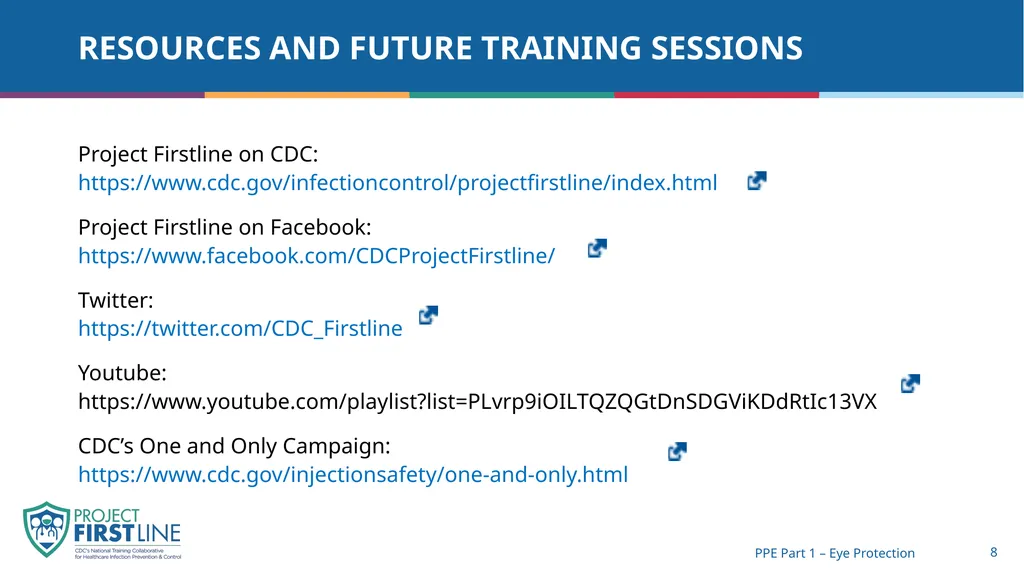 RESOURCES AND FUTURE TRAINING SESSIONS

Project Firstline on CDC:
https://www.cdc.gov/infectioncontrol/projectfirstline/index.html

Project Firstline on Facebook:
https://www.facebook.com/CDCProjectFirstline/

Twitter:
https://twitter.com/CDC_Firstline

Youtube:
https://www.youtube.com/playlist?list=PLvrp9iOILTQZQGtDnSDGViKDdRtIc13VX

CDC's One and Only Campaign:
https://www.cdc.gov/injectionsafety/one-and-only.html

PROJECT FIRSTLINE
CDC's National Training Collaborative for Healthcare Infection Prevention & Control

PPE Part 1 – Eye Protection

8